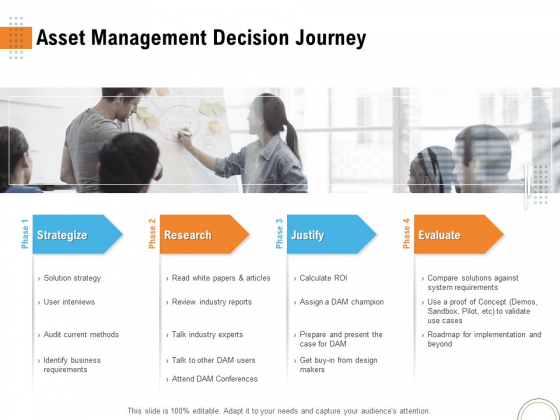 Asset Management Decision Journey

Phase 1
Strategize

› Solution strategy
› User interviews
› Audit current methods
› Identify business requirements

Phase 2
Research

› Read white papers & articles
› Review industry reports
› Talk industry experts
› Talk to other DAM users
› Attend DAM Conferences

Phase 3
Justify

› Calculate ROI
› Assign a DAM champion
› Prepare and present the case for DAM
› Get buy-in from design makers

Phase 4
Evaluate

› Compare solutions against system requirements
› Use a proof of Concept (Demos, Sandbox, Pilot, etc) to validate use cases
› Roadmap for implementation and beyond

This slide is 100% editable. Adapt it to your needs and capture your audience's attention.